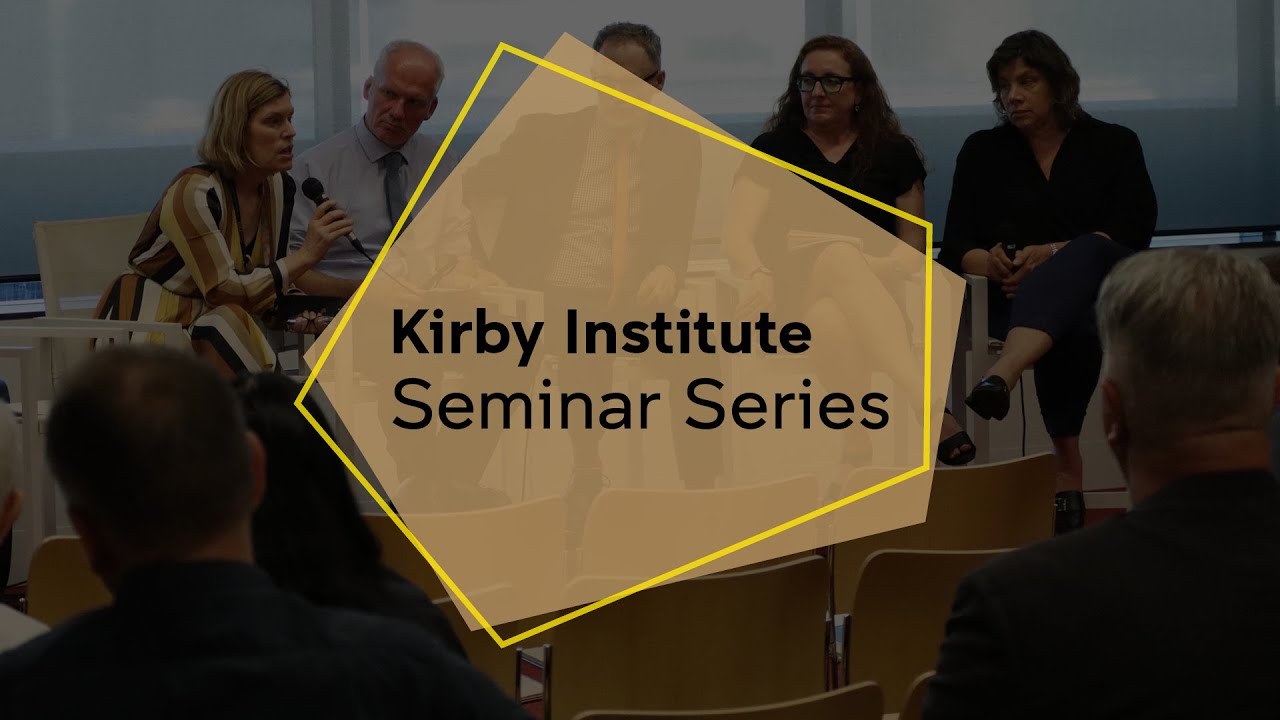 Kirby Institute
Seminar Series